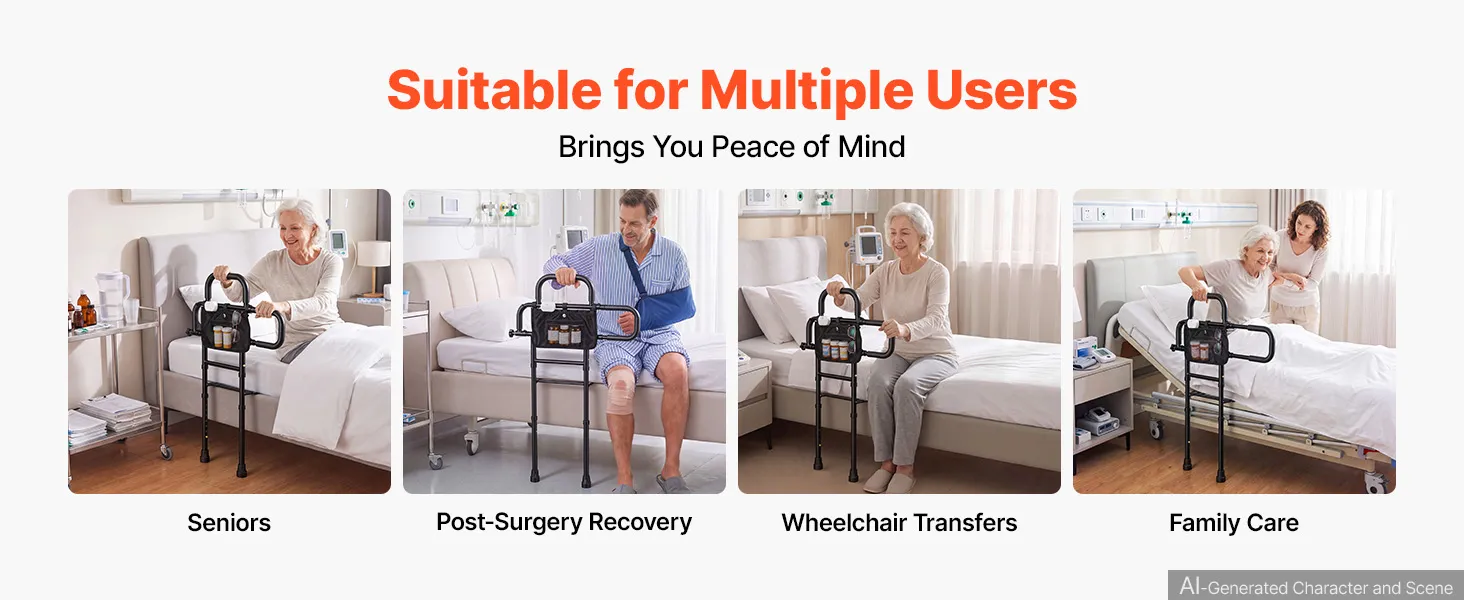 Suitable for Multiple Users

Brings You Peace of Mind

Seniors

Post-Surgery Recovery

Wheelchair Transfers

Family Care

AI-Generated Character and Scene